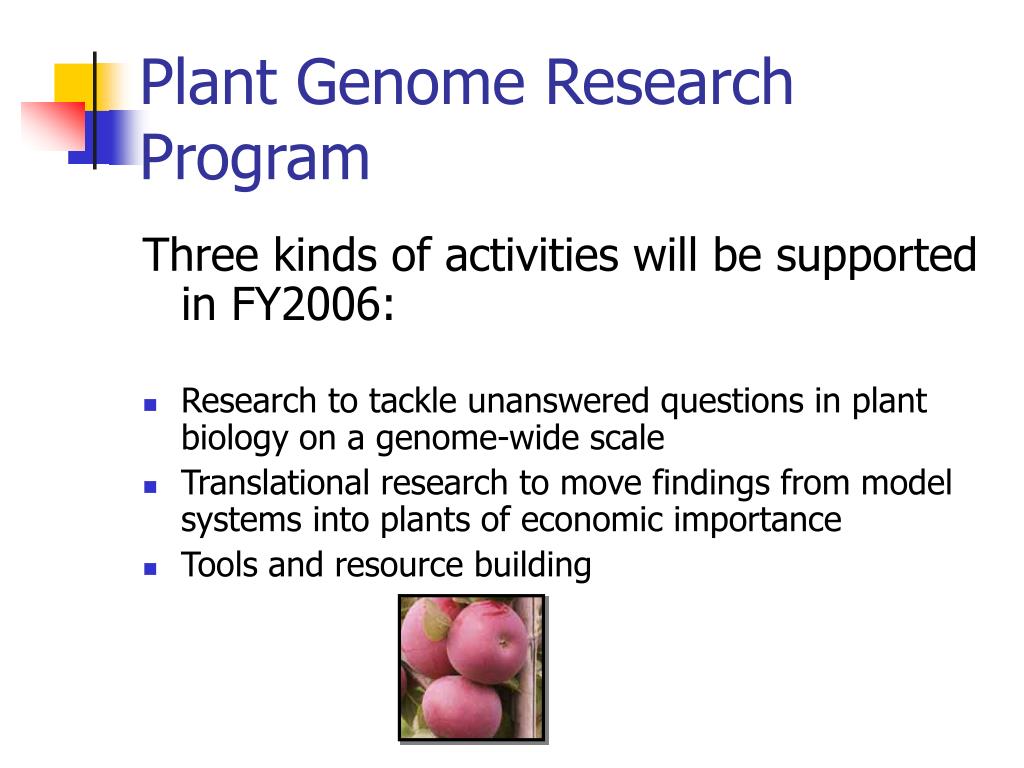 Plant Genome Research Program

Three kinds of activities will be supported in FY2006:

- Research to tackle unanswered questions in plant biology on a genome-wide scale
- Translational research to move findings from model systems into plants of economic importance
- Tools and resource building